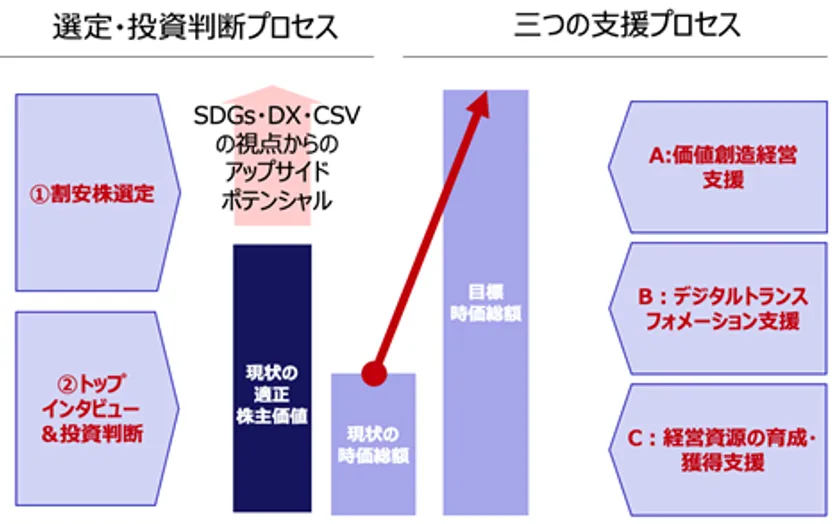 選定・投資判断プロセス

三つの支援プロセス

①割安株選定

②トップインタビュー＆投資判断

SDGs・DX・CSVの視点からのアップサイドポテンシャル

現状の適正株主価値

現状の時価総額

目標時価総額

A:価値創造経営支援

B：デジタルトランスフォメーション支援

C：経営資源の育成・獲得支援